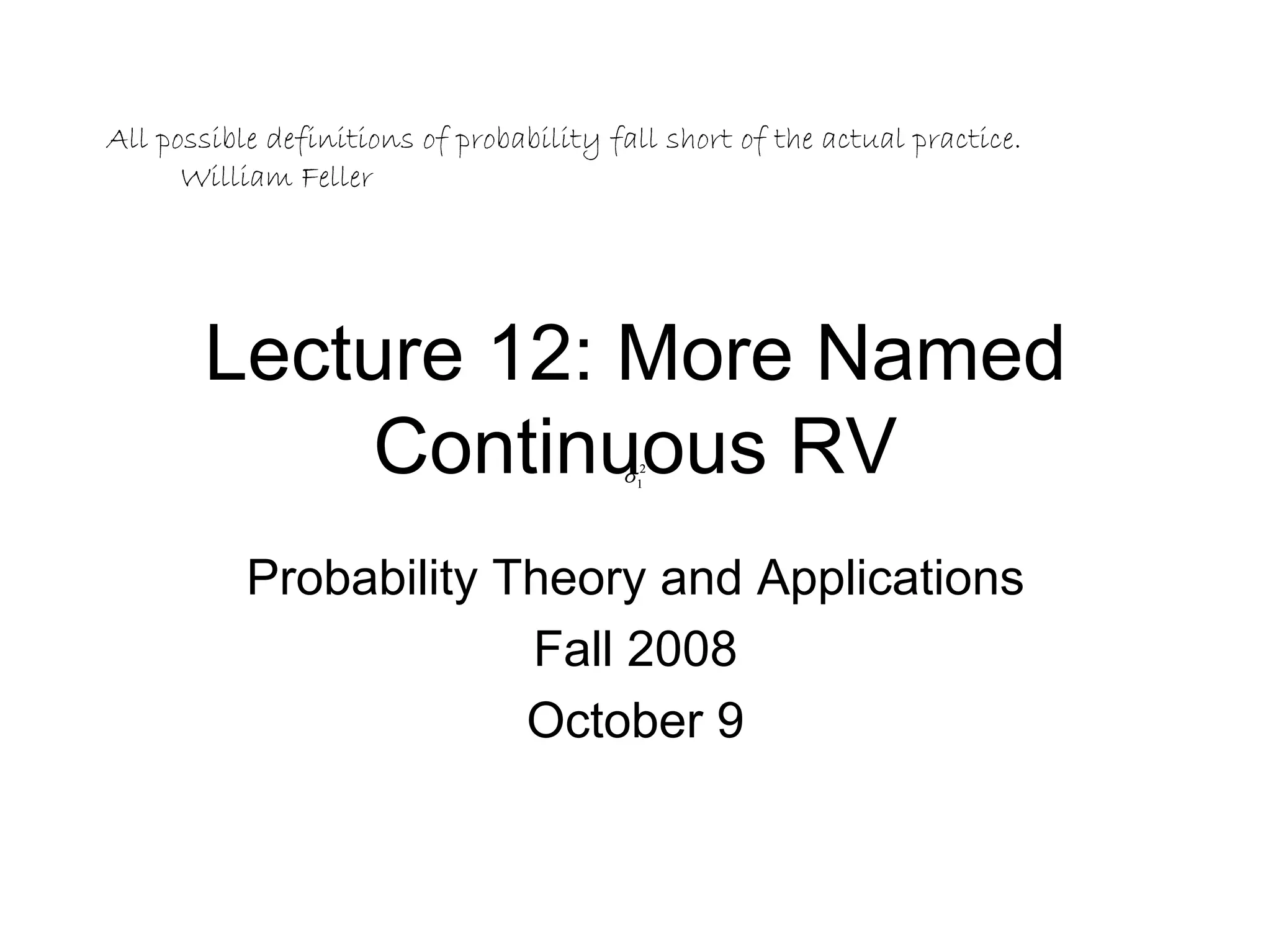 All possible definitions of probability fall short of the actual practice.
William Feller

Lecture 12: More Named Continuous RV

$\sigma_1^2$

Probability Theory and Applications

Fall 2008

October 9